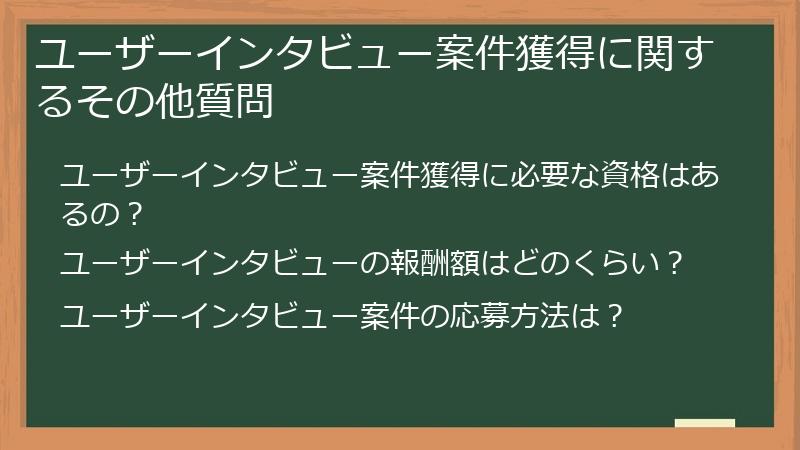 ユーザーインタビュー案件獲得に関するその他質問

ユーザーインタビュー案件獲得に必要な資格はあるの？

ユーザーインタビューの報酬額はどのくらい？

ユーザーインタビュー案件の応募方法は？